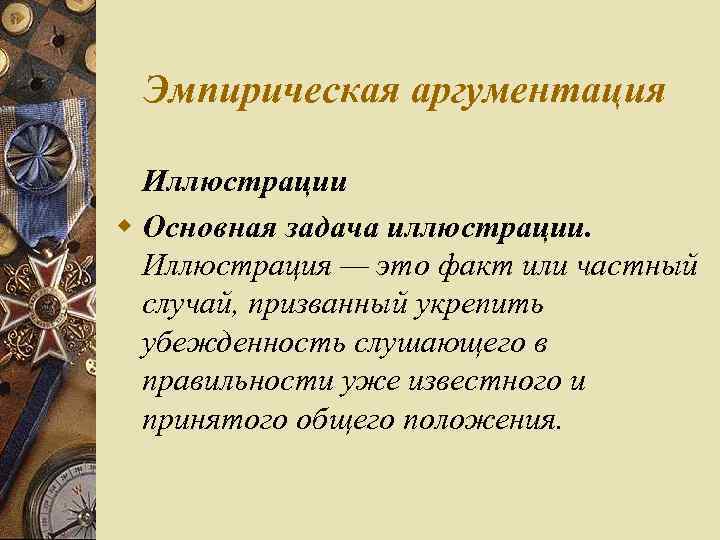 Эмпирическая аргументация

Иллюстрации

Основная задача иллюстрации. Иллюстрация — это факт или частный случай, призванный укрепить убежденность слушающего в правильности уже известного и принятого общего положения.